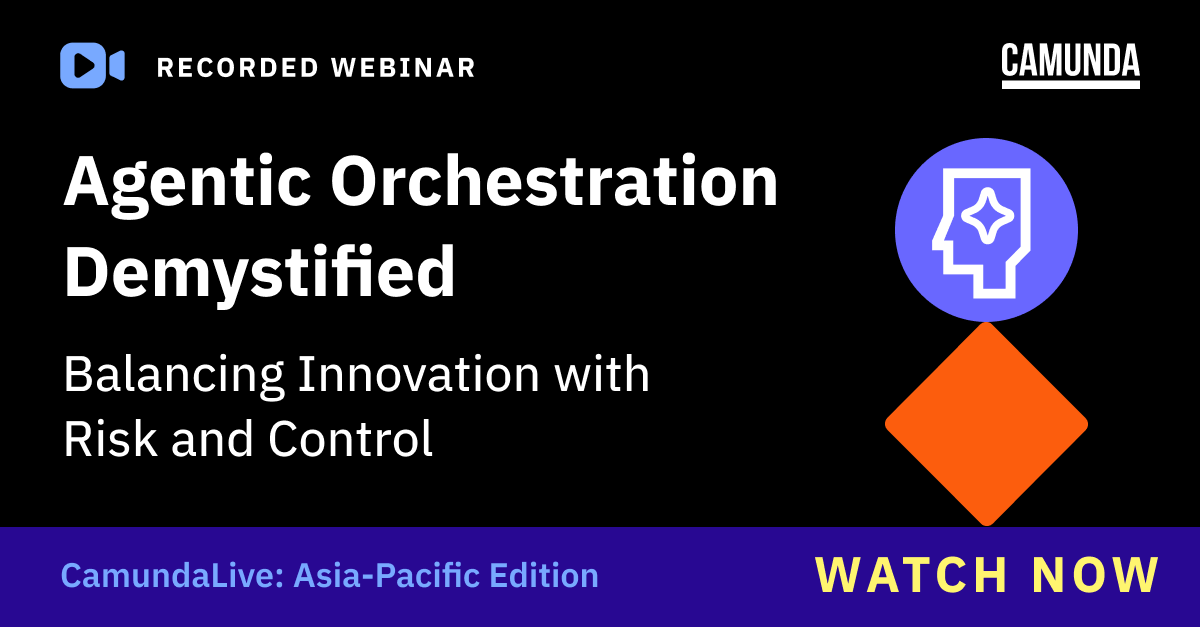 RECORDED WEBINAR

CAMUNDA

Agentic Orchestration Demystified

Balancing Innovation with Risk and Control

CamundaLive: Asia-Pacific Edition

WATCH NOW